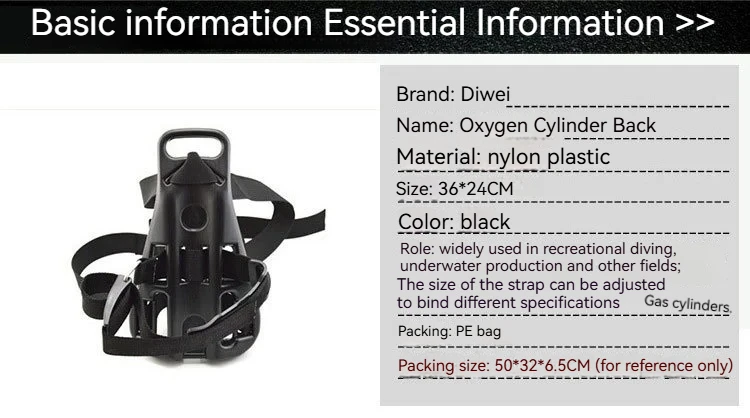 Basic information Essential Information >>

Brand: Diwei

Name: Oxygen Cylinder Back

Material: nylon plastic

Size: 36*24CM

Color: black

Role: widely used in recreational diving, underwater production and other fields; The size of the strap can be adjusted to bind different specifications Gas cylinders.

Packing: PE bag

Packing size: 50*32*6.5CM (for reference only)